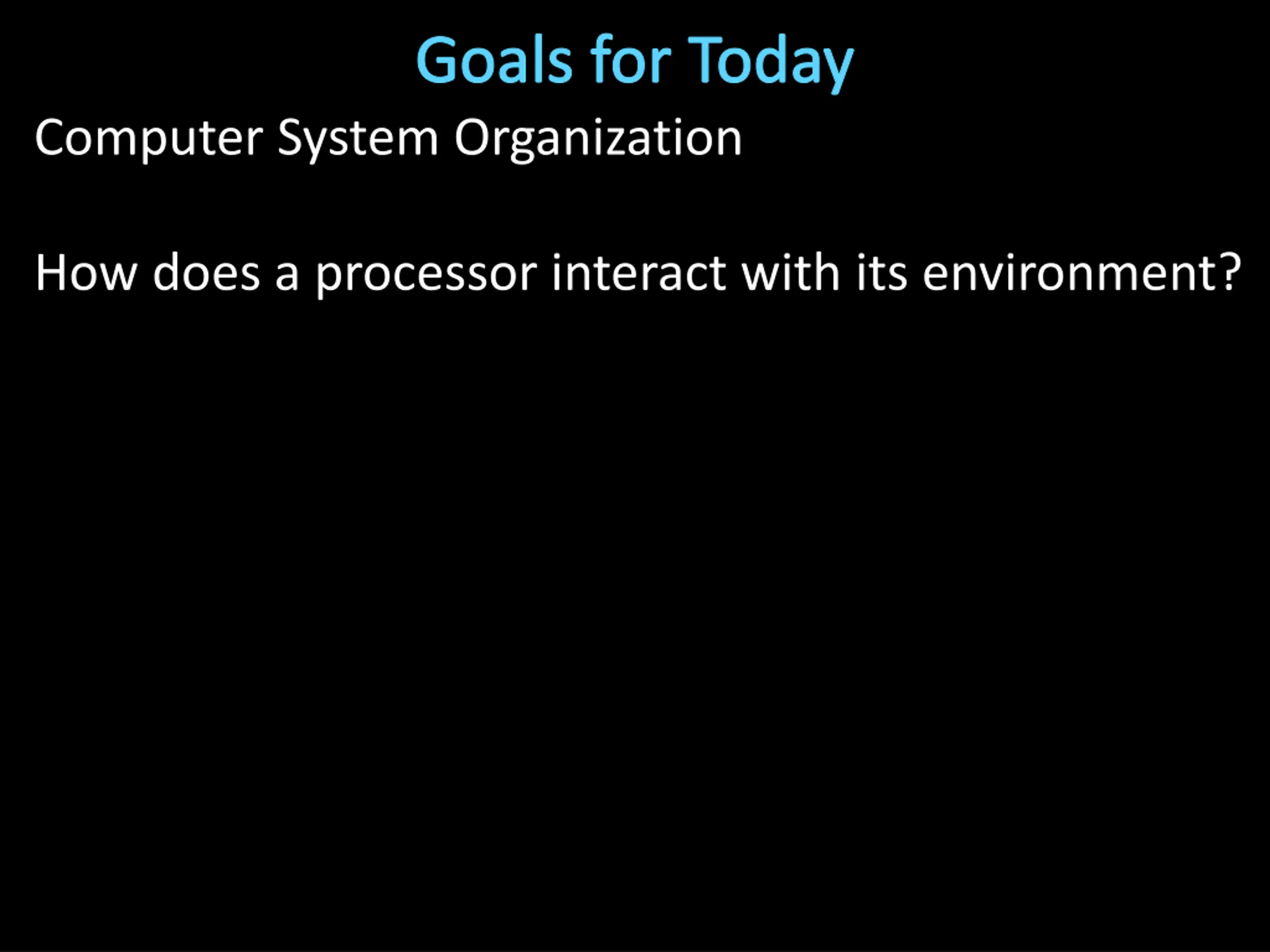 Goals for Today

Computer System Organization

How does a processor interact with its environment?